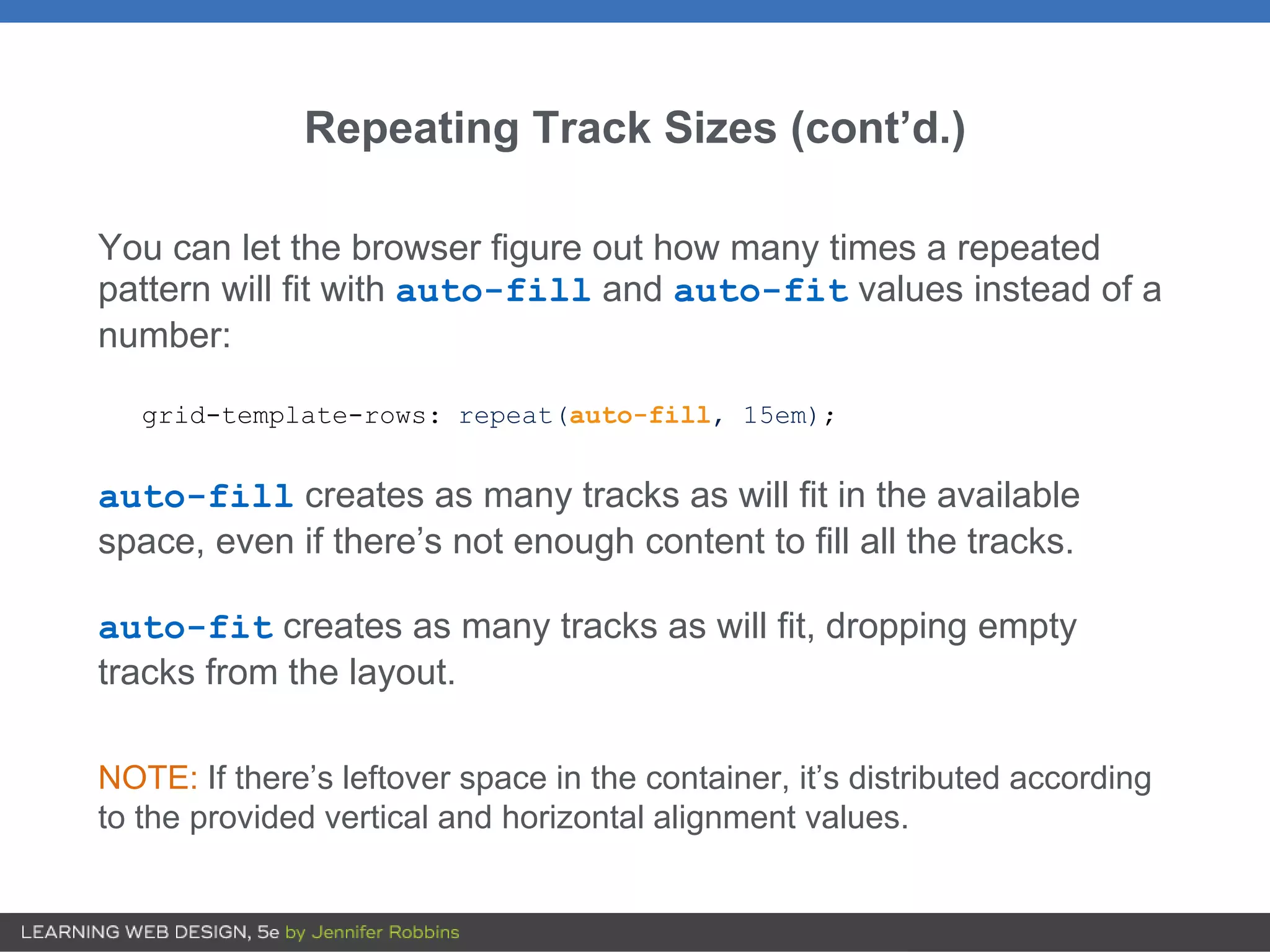 Repeating Track Sizes (cont’d.)

You can let the browser figure out how many times a repeated pattern will fit with auto-fill and auto-fit values instead of a number:

grid-template-rows: repeat(auto-fill, 15em);

auto-fill creates as many tracks as will fit in the available space, even if there’s not enough content to fill all the tracks.

auto-fit creates as many tracks as will fit, dropping empty tracks from the layout.

NOTE: If there’s leftover space in the container, it’s distributed according to the provided vertical and horizontal alignment values.

LEARNING WEB DESIGN, 5e by Jennifer Robbins